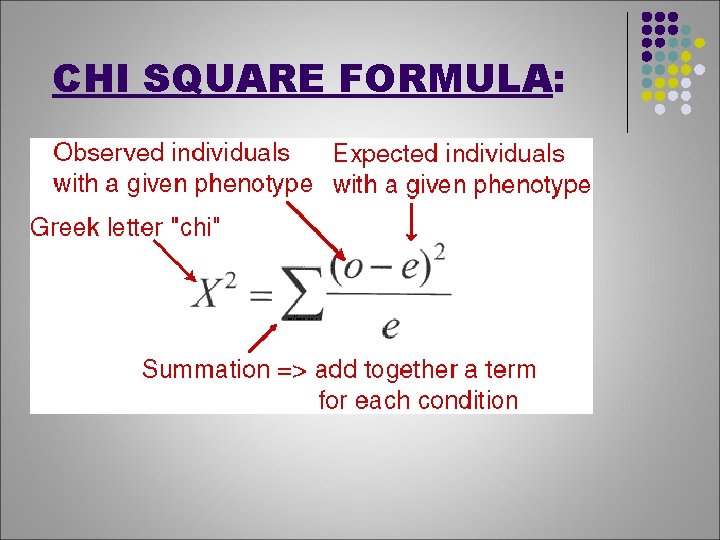 CHI SQUARE FORMULA:

Observed individuals with a given phenotype

Expected individuals with a given phenotype

Greek letter "chi"

$X^2 = \sum \frac{(o-e)^2}{e}$

Summation => add together a term for each condition